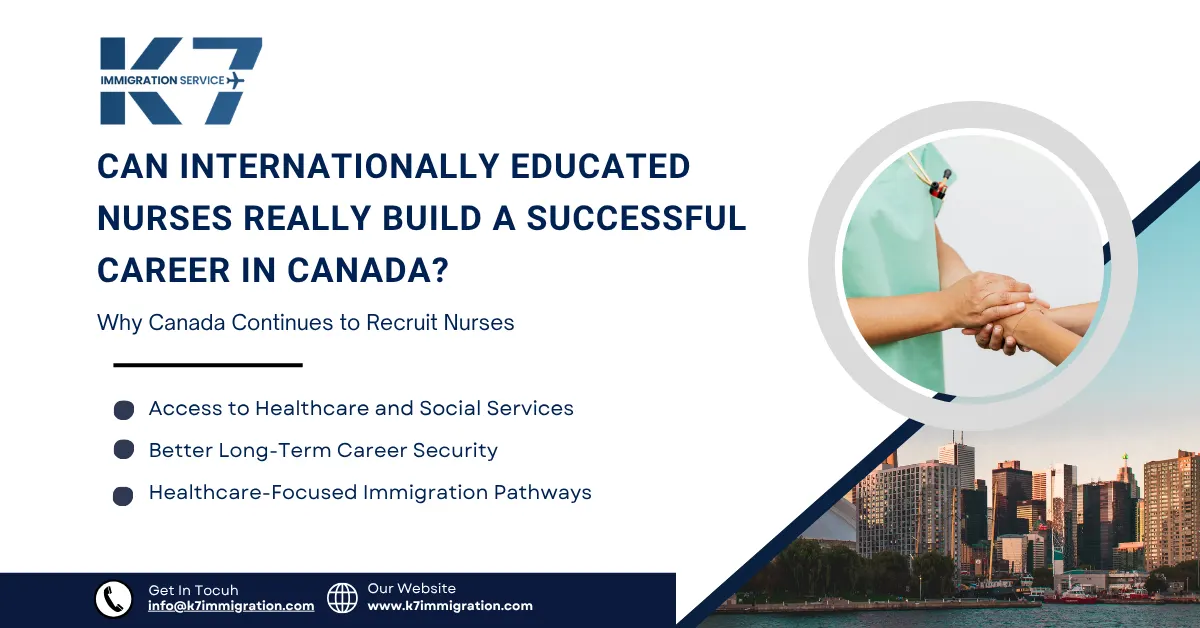 K7
IMMIGRATION SERVICE

CAN INTERNATIONALLY EDUCATED NURSES REALLY BUILD A SUCCESSFUL CAREER IN CANADA?

Why Canada Continues to Recruit Nurses

Access to Healthcare and Social Services
Better Long-Term Career Security
Healthcare-Focused Immigration Pathways

Get In Tocuh
info@k7immigration.com

Our Website
www.k7immigration.com